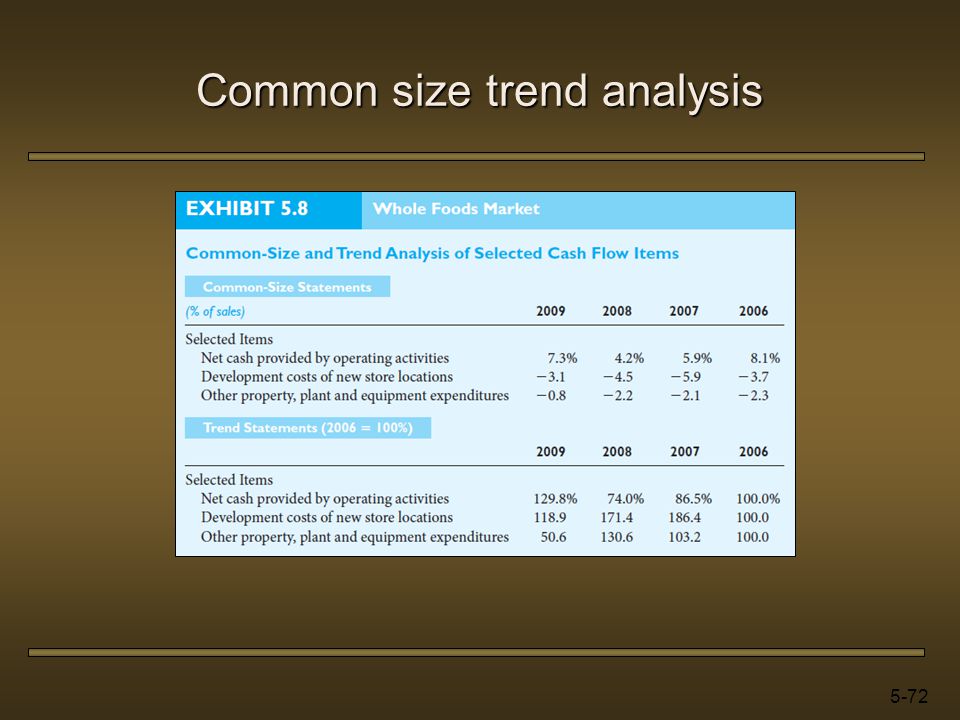 Common size trend analysis

EXHIBIT 5.8 Whole Foods Market

Common-Size and Trend Analysis of Selected Cash Flow Items

Common-Size Statements

| (% of sales) | 2009 | 2008 | 2007 | 2006 |
|---|---|---|---|---|
| Selected Items | | | | |
| Net cash provided by operating activities | 7.3% | 4.2% | 5.9% | 8.1% |
| Development costs of new store locations | −3.1 | −4.5 | −5.9 | −3.7 |
| Other property, plant and equipment expenditures | −0.8 | −2.2 | −2.1 | −2.3 |

Trend Statements (2006 = 100%)

| | 2009 | 2008 | 2007 | 2006 |
|---|---|---|---|---|
| Selected Items | | | | |
| Net cash provided by operating activities | 129.8% | 74.0% | 86.5% | 100.0% |
| Development costs of new store locations | 118.9 | 171.4 | 186.4 | 100.0 |
| Other property, plant and equipment expenditures | 50.6 | 130.6 | 103.2 | 100.0 |

5-72